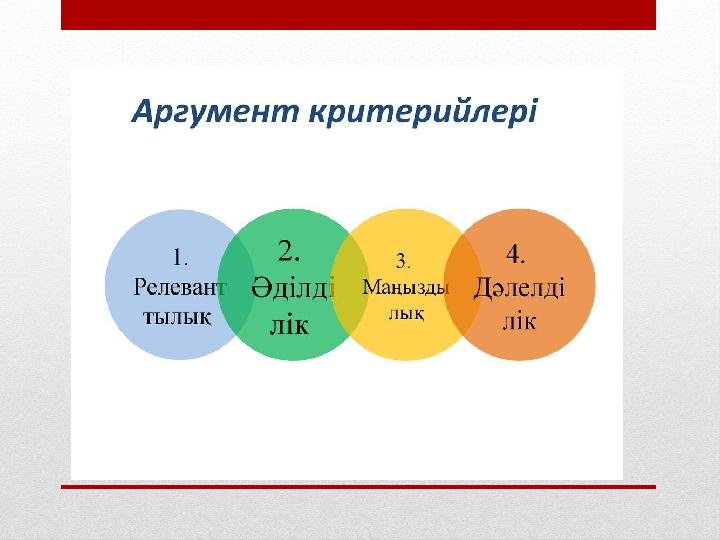 Аргумент критерийлері

1. Релевант тылық

2. Әділді лік

3. Маңызды лық

4. Дәлелді лік